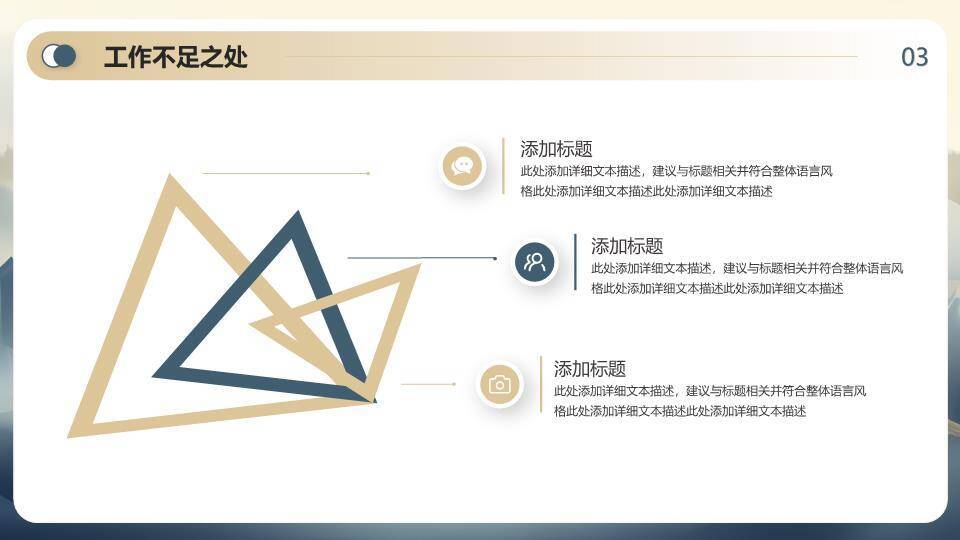 工作不足之处

03

添加标题

此处添加详细文本描述，建议与标题相关并符合整体语言风格此处添加详细文本描述此处添加详细文本描述

添加标题

此处添加详细文本描述，建议与标题相关并符合整体语言风格此处添加详细文本描述此处添加详细文本描述

添加标题

此处添加详细文本描述，建议与标题相关并符合整体语言风格此处添加详细文本描述此处添加详细文本描述